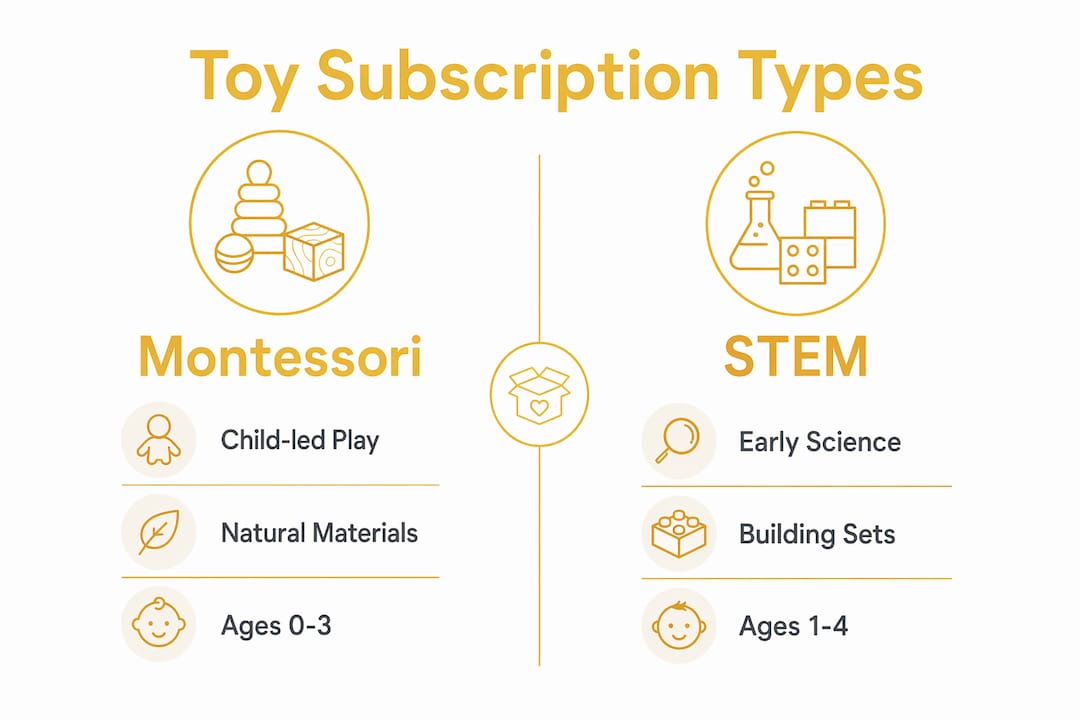 Toy Subscription Types

Montessori

Child-led Play

Natural Materials

Ages 0-3

STEM

Early Science

Building Sets

Ages 1-4